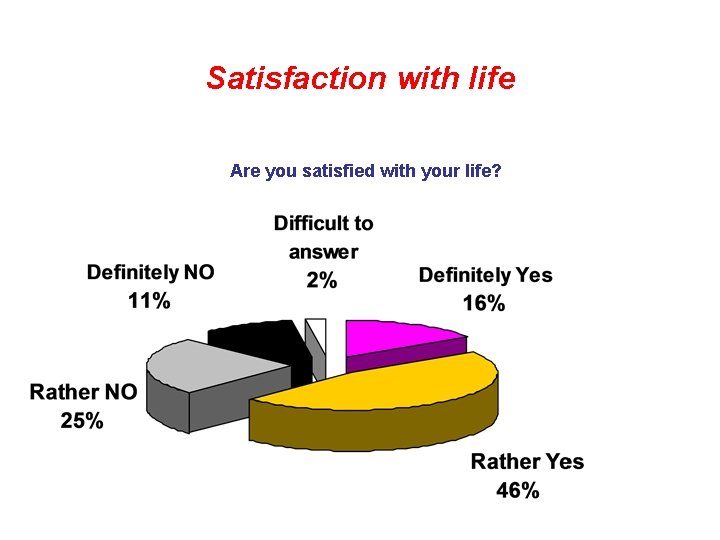 Satisfaction with life

Are you satisfied with your life?

Difficult to answer
2%

Definitely NO
11%

Definitely Yes
16%

Rather NO
25%

Rather Yes
46%